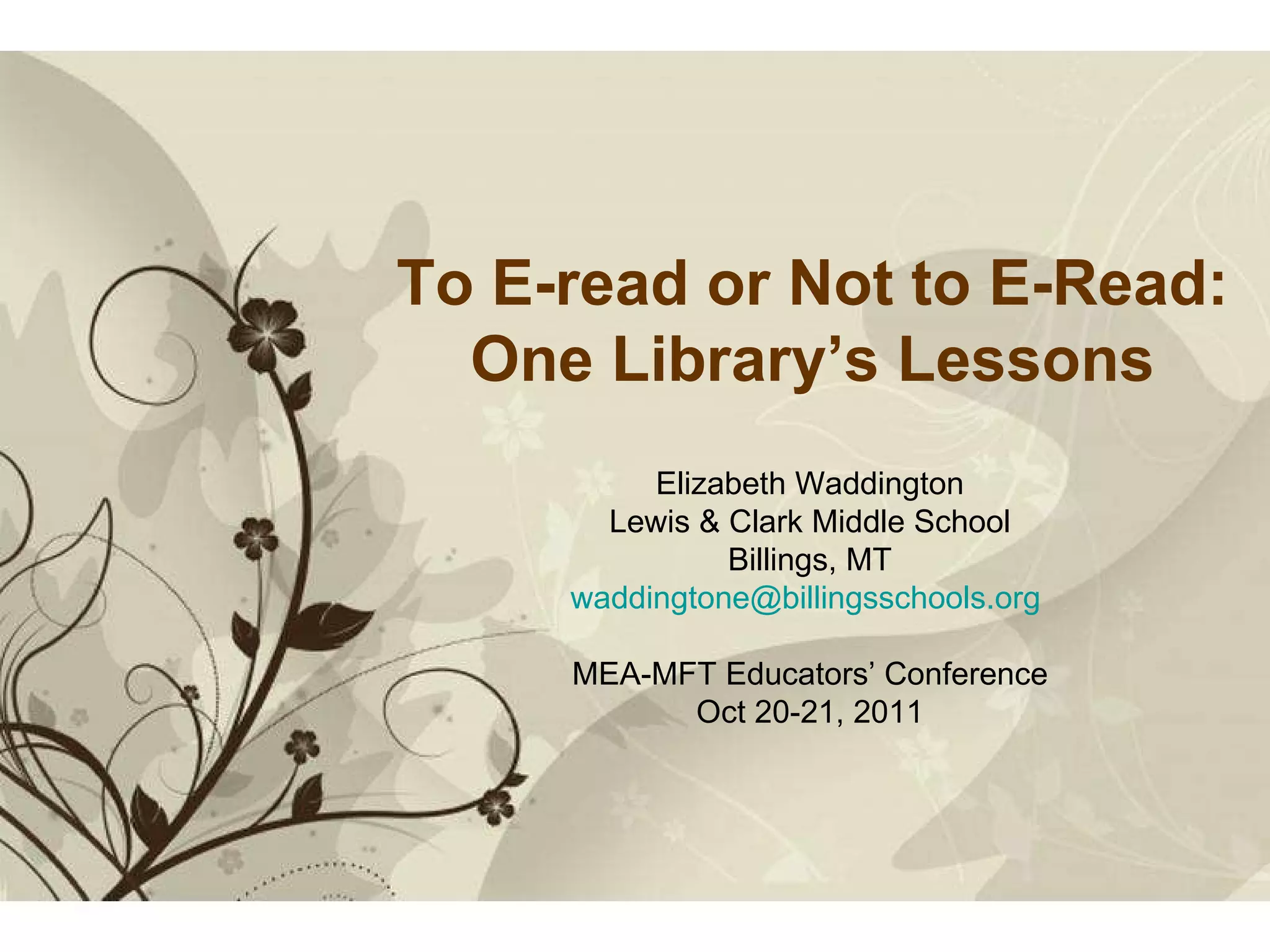 To E-read or Not to E-Read:
One Library’s Lessons

Elizabeth Waddington
Lewis & Clark Middle School
Billings, MT
waddingtone@billingsschools.org

MEA-MFT Educators’ Conference
Oct 20-21, 2011